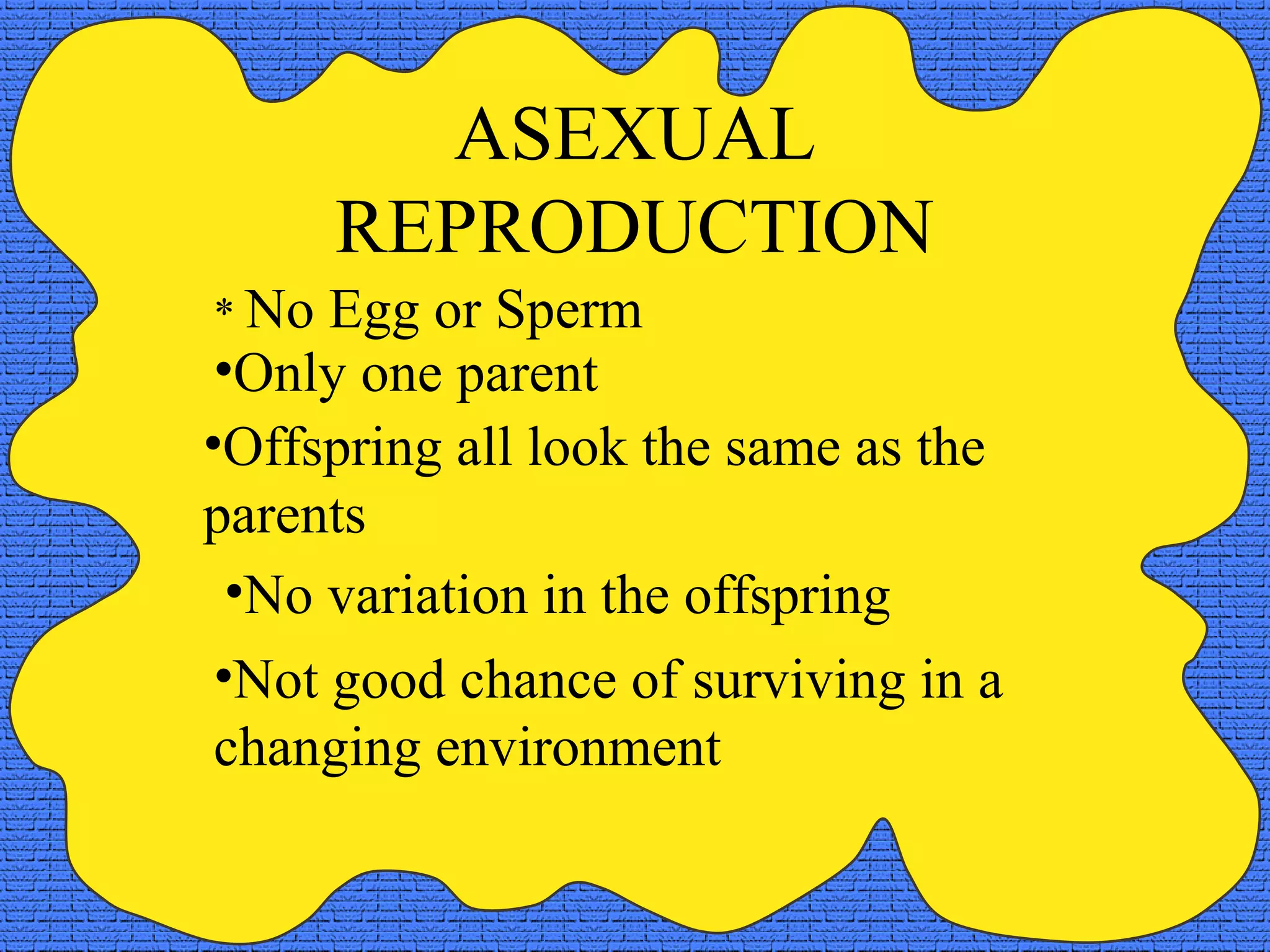 ASEXUAL REPRODUCTION

* No Egg or Sperm

•Only one parent

•Offspring all look the same as the parents

•No variation in the offspring

•Not good chance of surviving in a changing environment